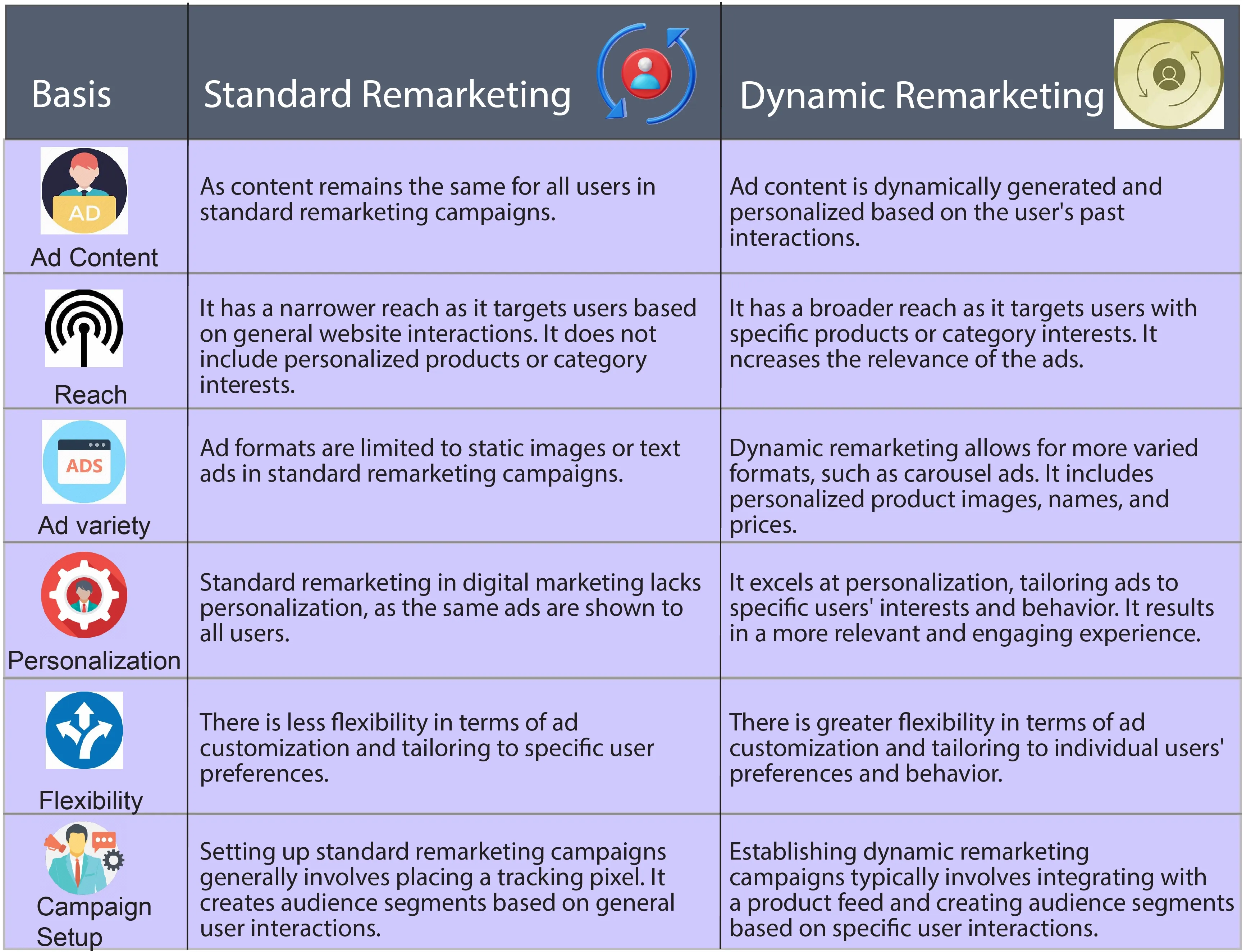 | Basis | Standard Remarketing | Dynamic Remarketing |
|---|---|---|
| AD Ad Content | As content remains the same for all users in standard remarketing campaigns. | Ad content is dynamically generated and personalized based on the user's past interactions. |
| Reach | It has a narrower reach as it targets users based on general website interactions. It does not include personalized products or category interests. | It has a broader reach as it targets users with specific products or category interests. It ncreases the relevance of the ads. |
| ADS Ad variety | Ad formats are limited to static images or text ads in standard remarketing campaigns. | Dynamic remarketing allows for more varied formats, such as carousel ads. It includes personalized product images, names, and prices. |
| Personalization | Standard remarketing in digital marketing lacks personalization, as the same ads are shown to all users. | It excels at personalization, tailoring ads to specific users' interests and behavior. It results in a more relevant and engaging experience. |
| Flexibility | There is less flexibility in terms of ad customization and tailoring to specific user preferences. | There is greater flexibility in terms of ad customization and tailoring to individual users' preferences and behavior. |
| Campaign Setup | Setting up standard remarketing campaigns generally involves placing a tracking pixel. It creates audience segments based on general user interactions. | Establishing dynamic remarketing campaigns typically involves integrating with a product feed and creating audience segments based on specific user interactions. |